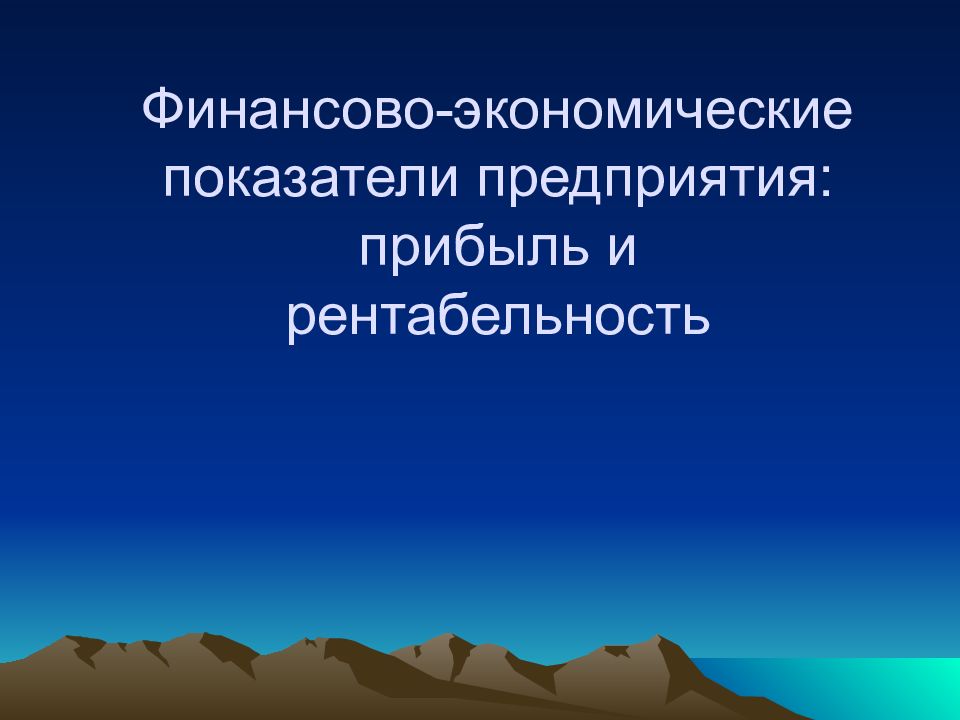 Финансово-экономические показатели предприятия: прибыль и рентабельность